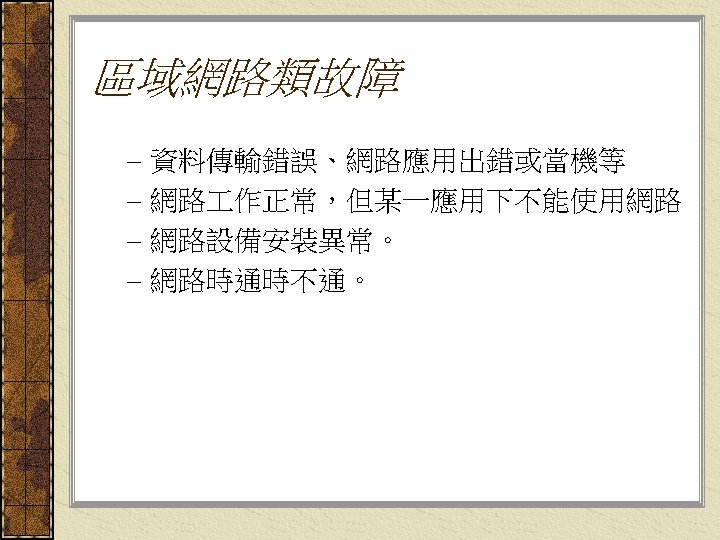 區域網路類故障

– 資料傳輸錯誤、網路應用出錯或當機等
– 網路工作正常，但某一應用下不能使用網路
– 網路設備安裝異常。
– 網路時通時不通。